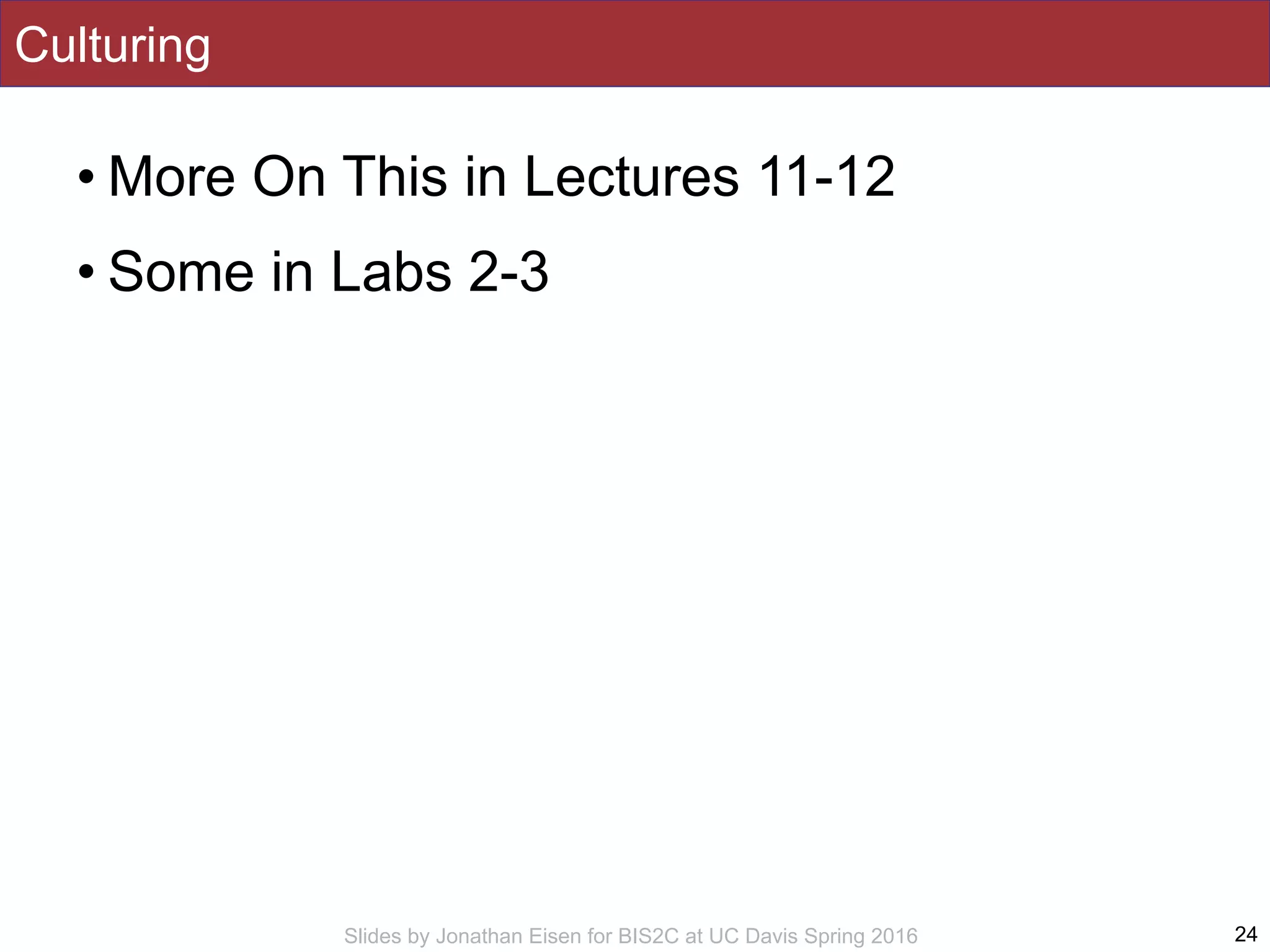 Culturing

• More On This in Lectures 11-12
• Some in Labs 2-3

Slides by Jonathan Eisen for BIS2C at UC Davis Spring 2016

24